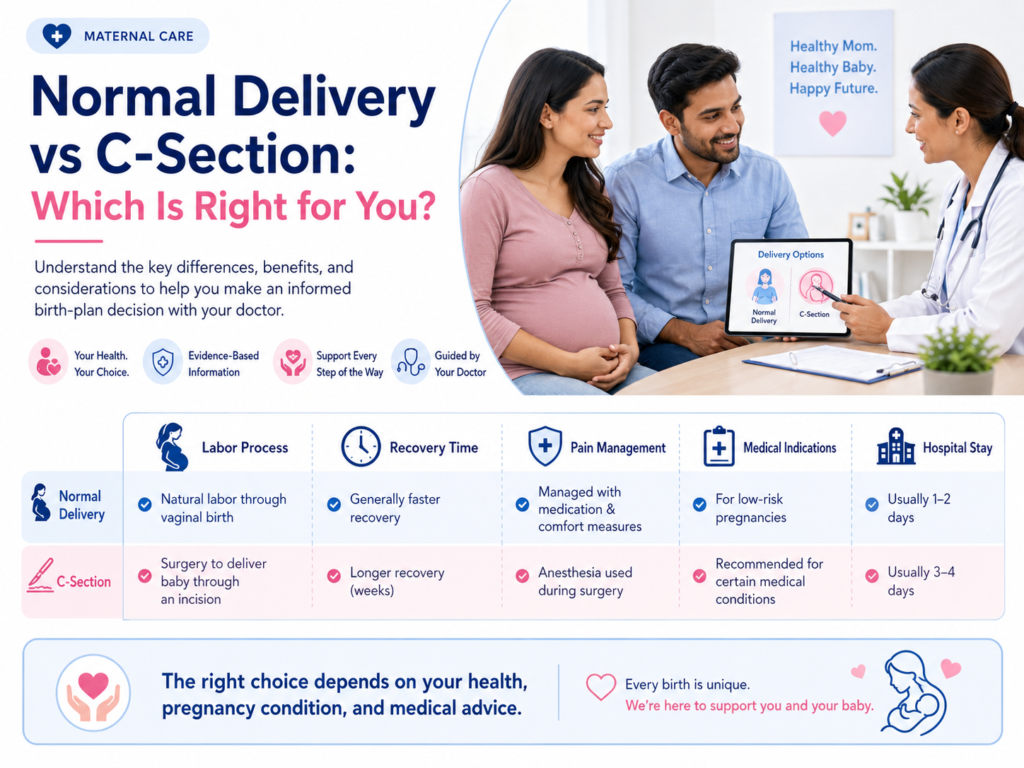 MATERNAL CARE

Normal Delivery vs C-Section: Which Is Right for You?

Understand the key differences, benefits, and considerations to help you make an informed birth-plan decision with your doctor.

Your Health. Your Choice.
Evidence-Based Information
Support Every Step of the Way
Guided by Your Doctor

Healthy Mom. Healthy Baby. Happy Future.

Delivery Options
Normal Delivery
C-Section

| | Labor Process | Recovery Time | Pain Management | Medical Indications | Hospital Stay |
|---|---|---|---|---|---|
| Normal Delivery | Natural labor through vaginal birth | Generally faster recovery | Managed with medication & comfort measures | For low-risk pregnancies | Usually 1–2 days |
| C-Section | Surgery to deliver baby through an incision | Longer recovery (weeks) | Anesthesia used during surgery | Recommended for certain medical conditions | Usually 3–4 days |

The right choice depends on your health, pregnancy condition, and medical advice.

Every birth is unique.
We're here to support you and your baby.